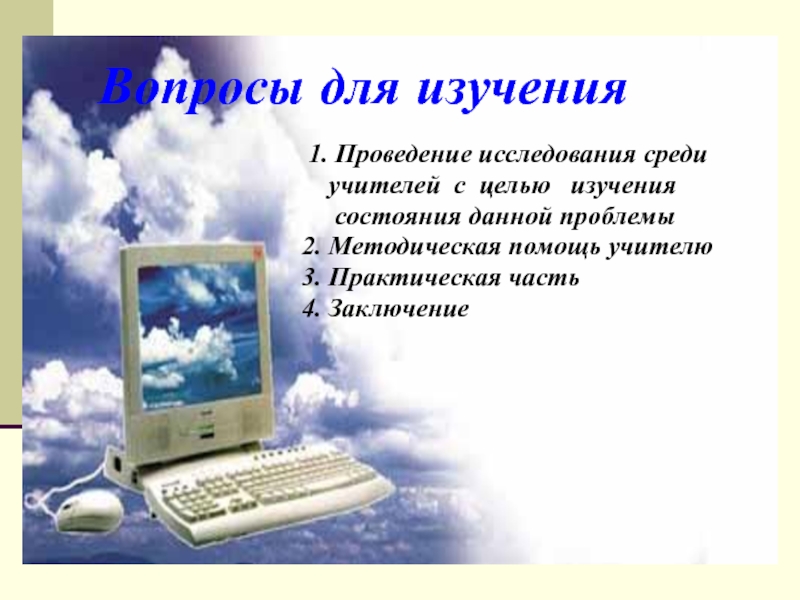 Вопросы для изучения

1. Проведение исследования среди учителей с целью изучения состояния данной проблемы
2. Методическая помощь учителю
3. Практическая часть
4. Заключение